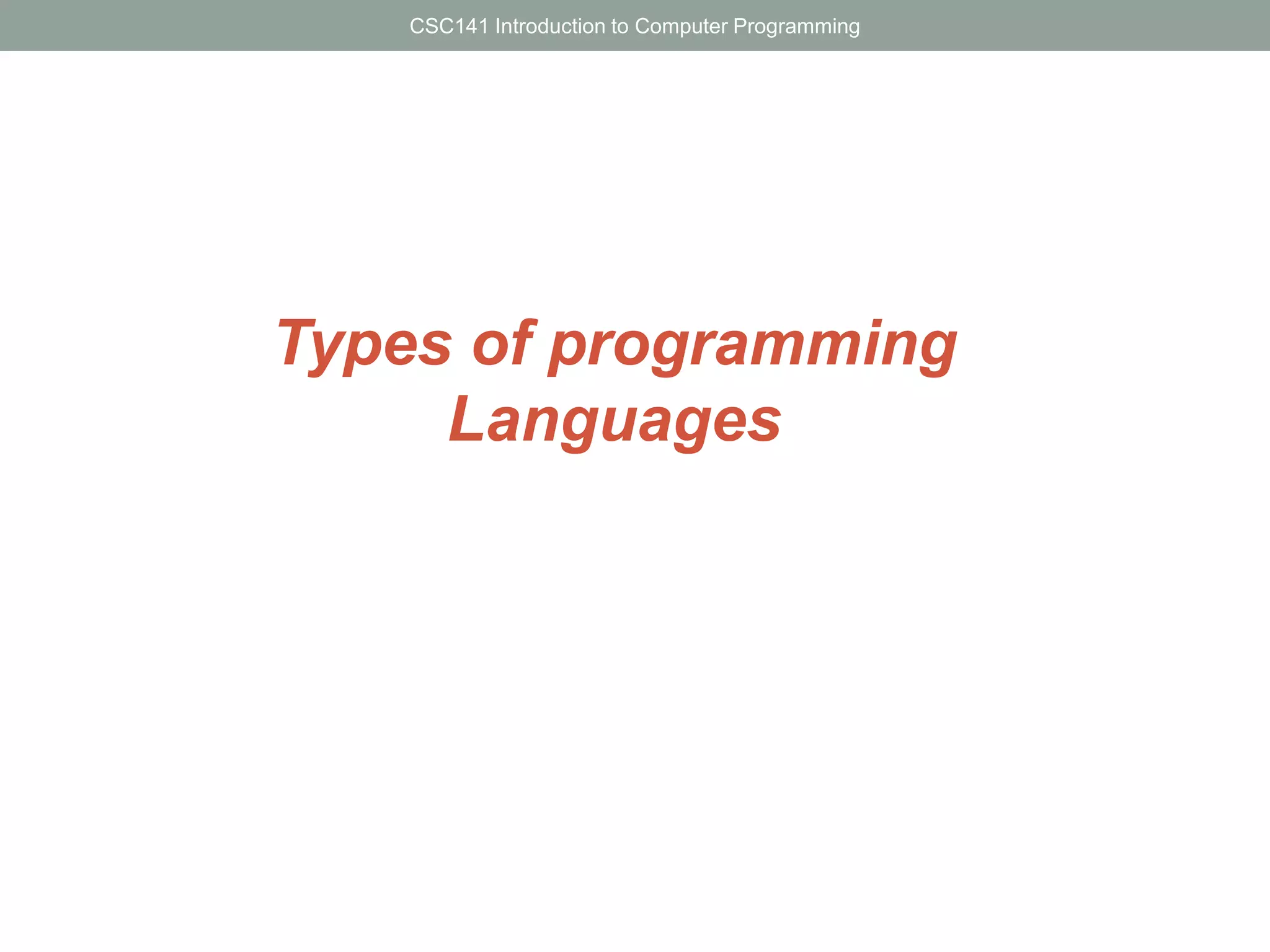 CSC141 Introduction to Computer Programming

Types of programming Languages